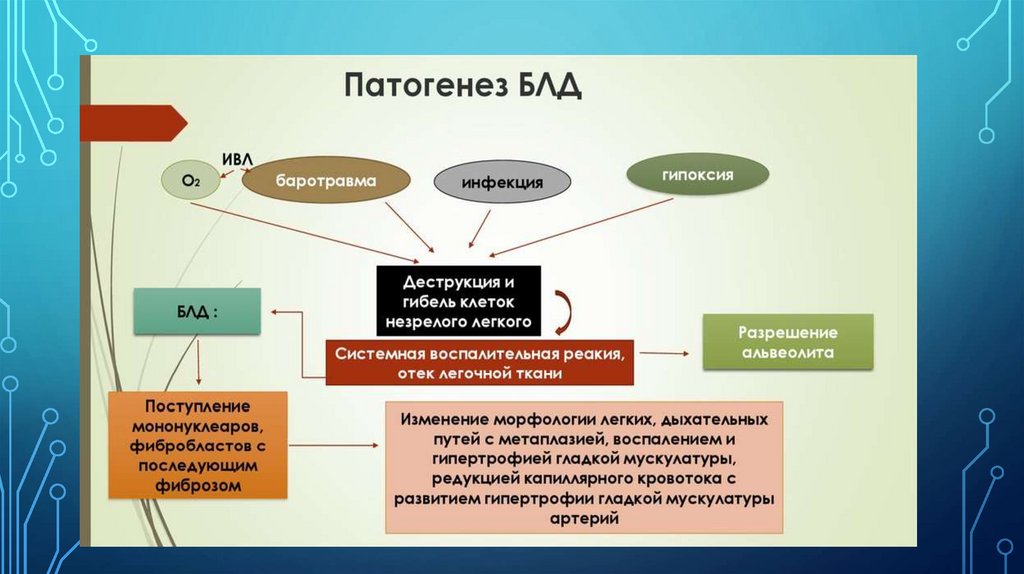 Патогенез БЛД

ИВЛ

$O_2$

баротравма

инфекция

гипоксия

Деструкция и гибель клеток незрелого легкого

БЛД :

Системная воспалительная реакия, отек легочной ткани

Разрешение альвеолита

Поступление мононуклеаров, фибробластов с последующим фиброзом

Изменение морфологии легких, дыхательных путей с метаплазией, воспалением и гипертрофией гладкой мускулатуры, редукцией капиллярного кровотока с развитием гипертрофии гладкой мускулатуры артерий